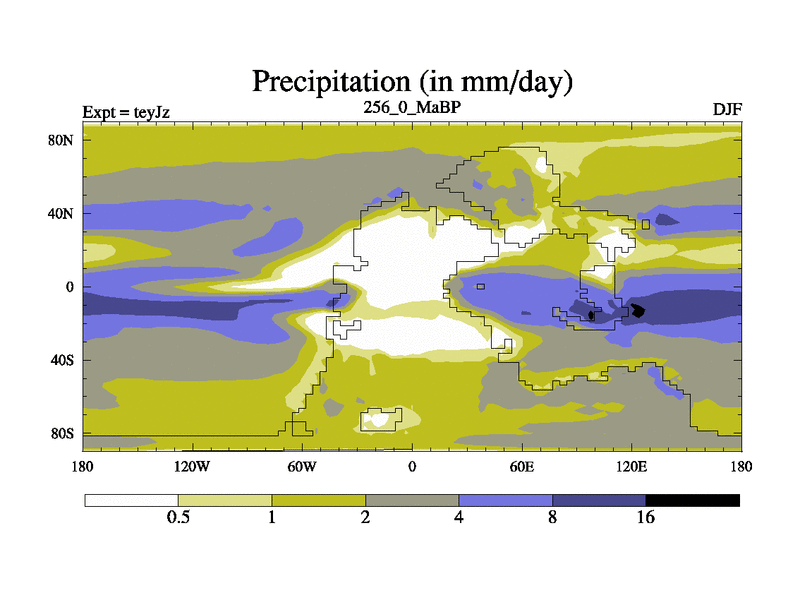 Precipitation (in mm/day)

Expt = teyJz

256_0_MaBP

DJF

80N
40N
0
40S
80S

180
120W
60W
0
60E
120E
180

0.5
1
2
4
8
16